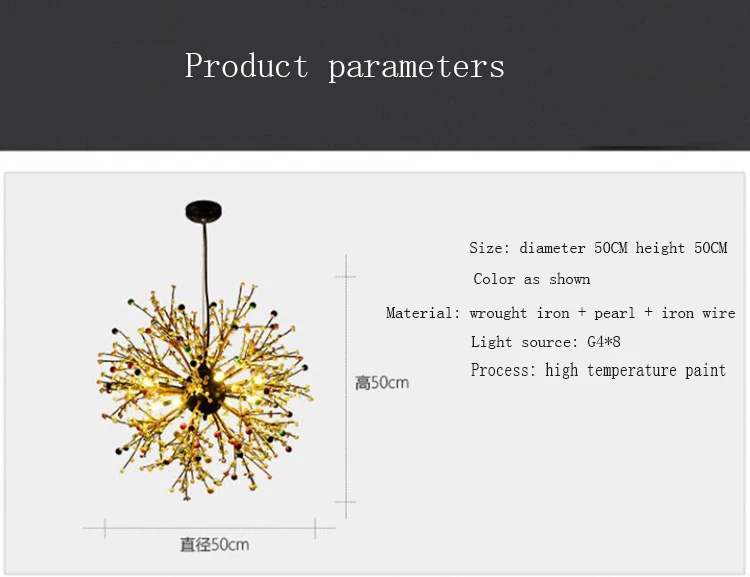 Product parameters

Size: diameter 50CM height 50CM

Color as shown

Material: wrought iron + pearl + iron wire

Light source: G4*8

Process: high temperature paint

高50cm

直径50cm